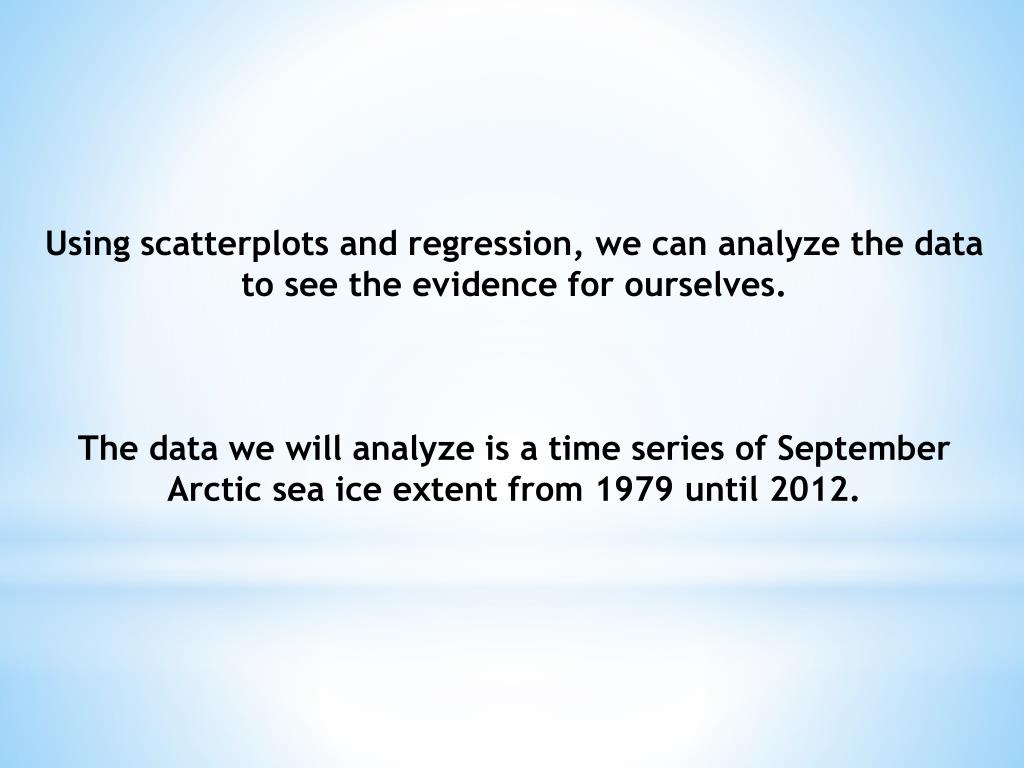 Using scatterplots and regression, we can analyze the data to see the evidence for ourselves.

The data we will analyze is a time series of September Arctic sea ice extent from 1979 until 2012.